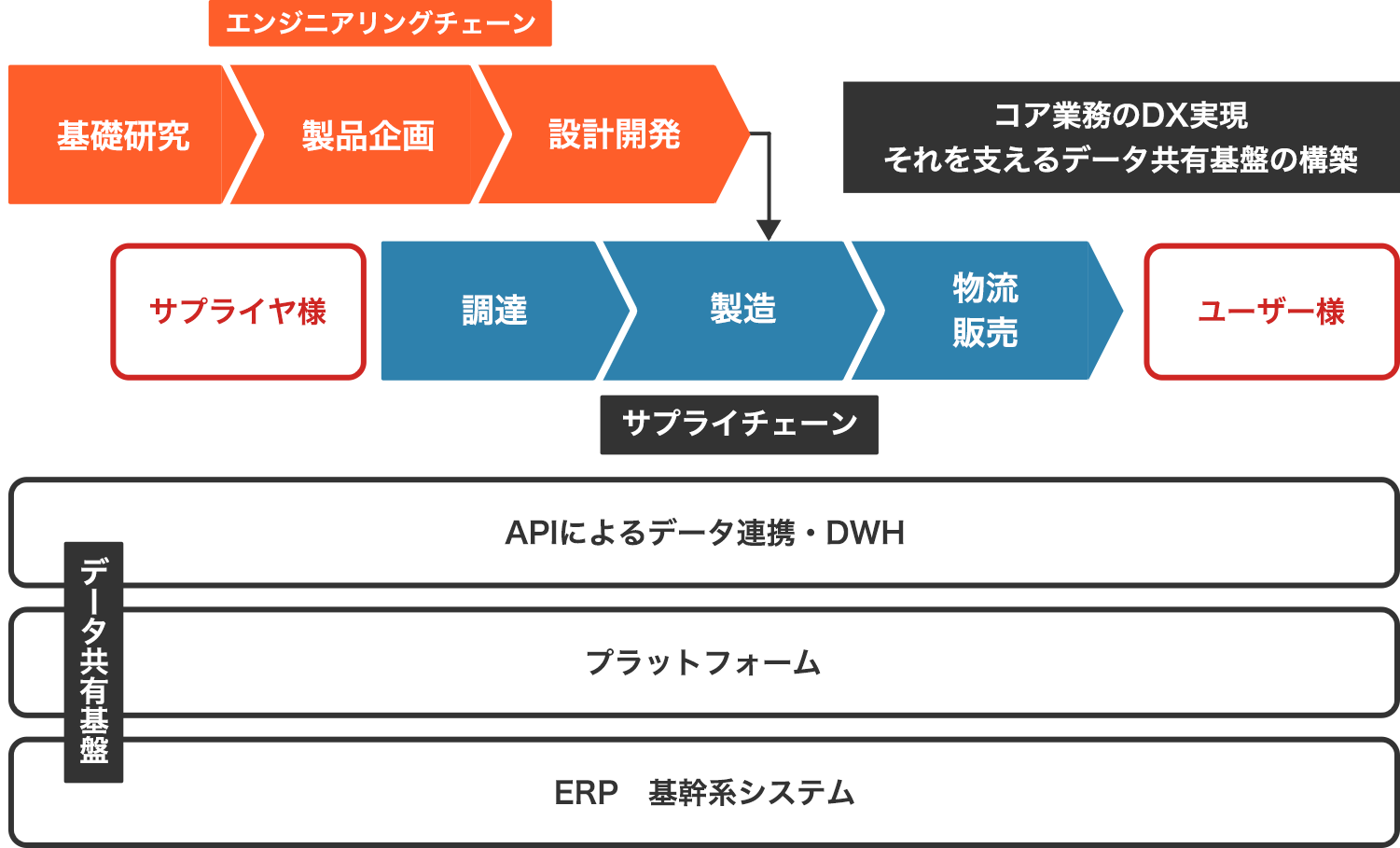 エンジニアリングチェーン

基礎研究

製品企画

設計開発

コア業務のDX実現
それを支えるデータ共有基盤の構築

サプライヤ様

調達

製造

物流
販売

ユーザー様

サプライチェーン

データ共有基盤

APIによるデータ連携・DWH

プラットフォーム

ERP　基幹系システム